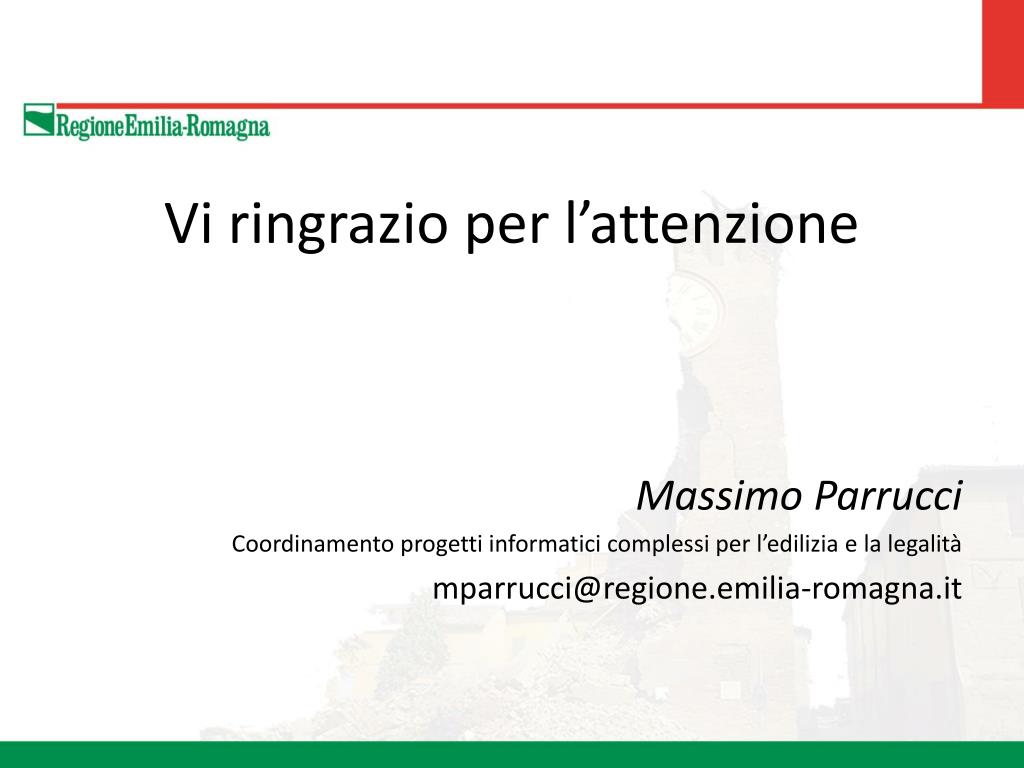 RegioneEmilia-Romagna

Vi ringrazio per l’attenzione

Massimo Parrucci
Coordinamento progetti informatici complessi per l’edilizia e la legalità
mparrucci@regione.emilia-romagna.it